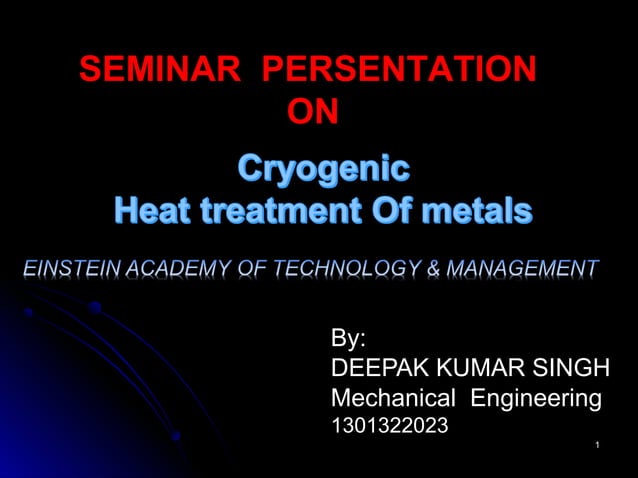 SEMINAR PERSENTATION ON

Cryogenic
Heat treatment Of metals

EINSTEIN ACADEMY OF TECHNOLOGY & MANAGEMENT

By:
DEEPAK KUMAR SINGH
Mechanical Engineering
1301322023

1